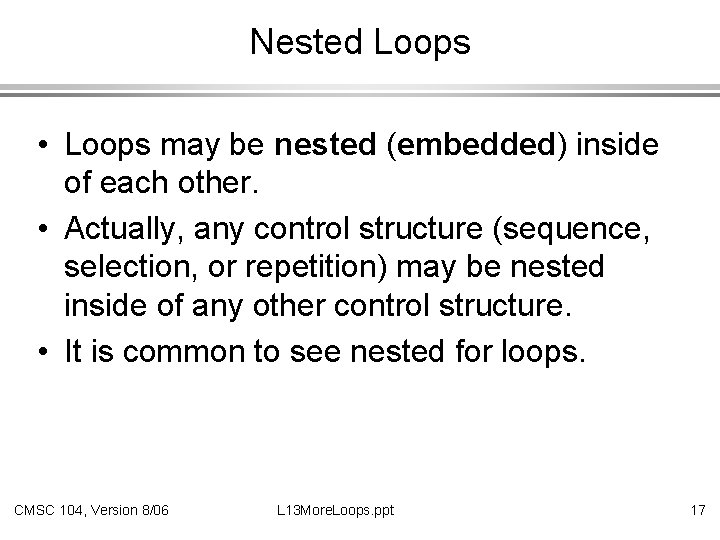 Nested Loops

• Loops may be nested (embedded) inside of each other.

• Actually, any control structure (sequence, selection, or repetition) may be nested inside of any other control structure.

• It is common to see nested for loops.

CMSC 104, Version 8/06

L13MoreLoops.ppt

17